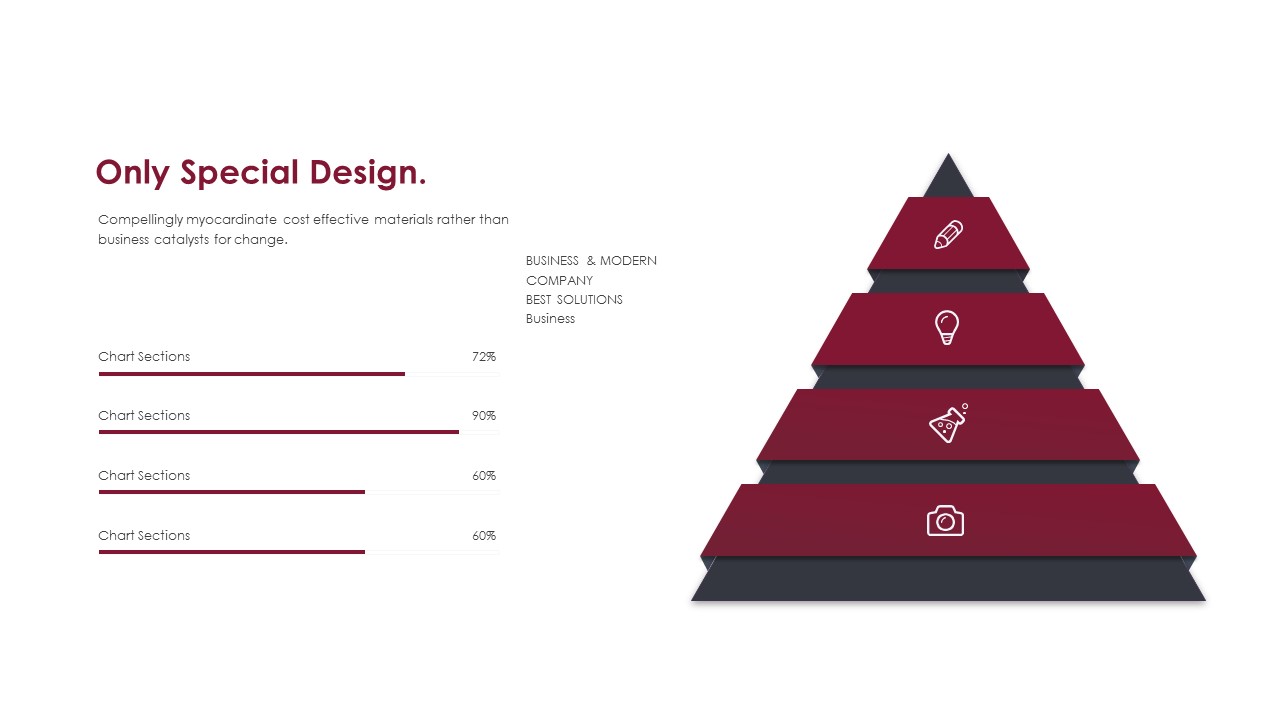 Only Special Design.

Compellingly myocardinate cost effective materials rather than business catalysts for change.

BUSINESS & MODERN COMPANY
BEST SOLUTIONS
Business

Chart Sections 72%

Chart Sections 90%

Chart Sections 60%

Chart Sections 60%